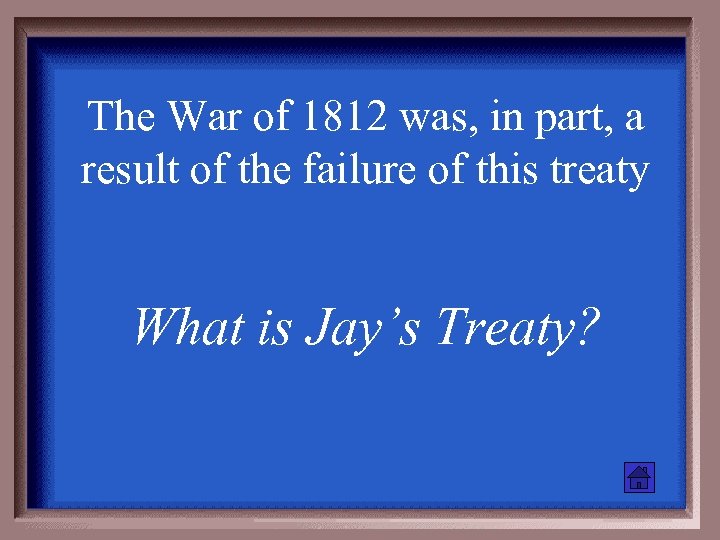 The War of 1812 was, in part, a result of the failure of this treaty

What is Jay’s Treaty?